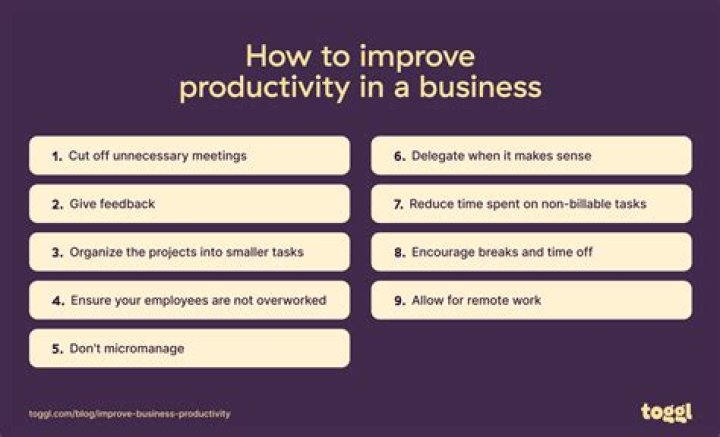 How to improve productivity in a business

1. Cut off unnecessary meetings

2. Give feedback

3. Organize the projects into smaller tasks

4. Ensure your employees are not overworked

5. Don't micromanage

6. Delegate when it makes sense

7. Reduce time spent on non-billable tasks

8. Encourage breaks and time off

9. Allow for remote work

toggl.com/blog/improve-business-productivity

toggl